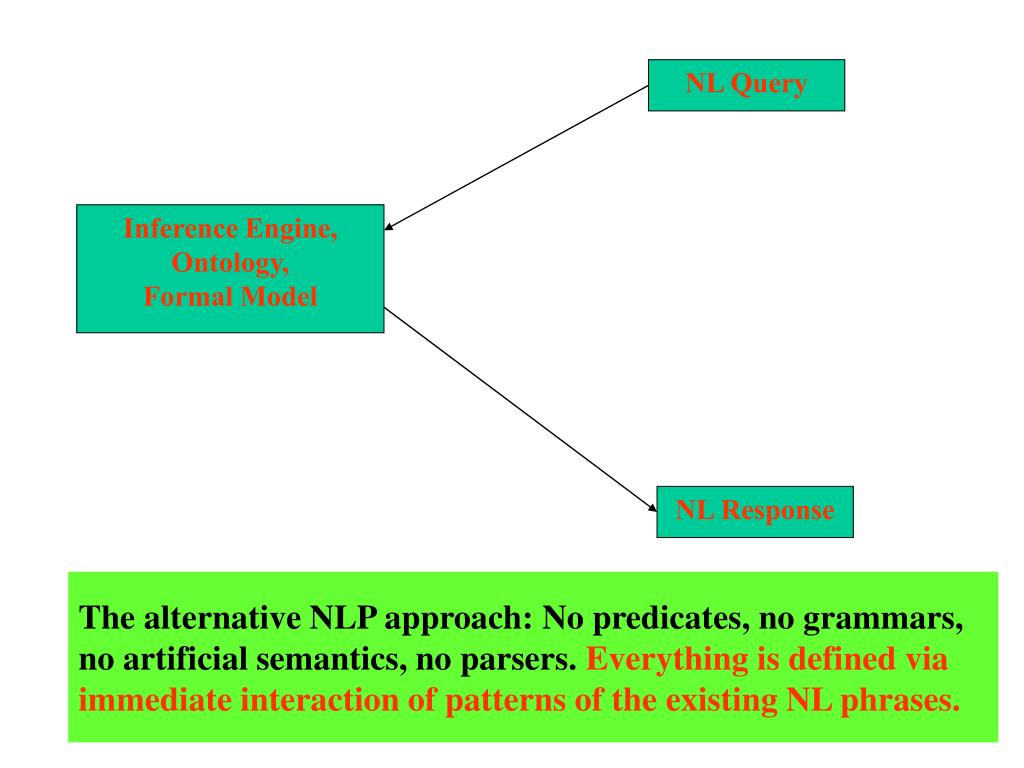 NL Query

Inference Engine,
Ontology,
Formal Model

NL Response

The alternative NLP approach: No predicates, no grammars, no artificial semantics, no parsers. Everything is defined via immediate interaction of patterns of the existing NL phrases.